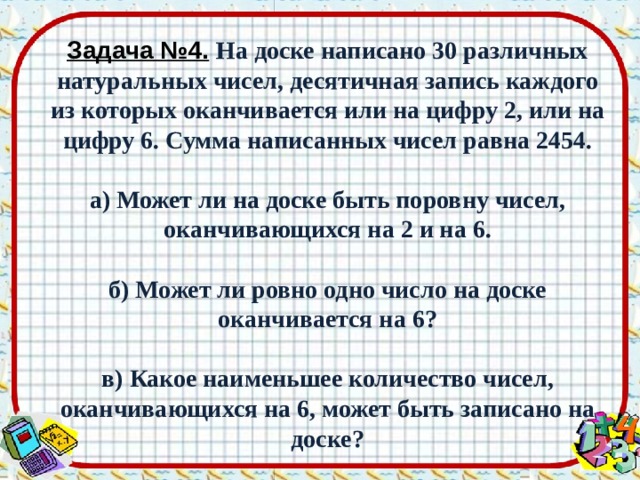 Задача №4. На доске написано 30 различных натуральных чисел, десятичная запись каждого из которых оканчивается или на цифру 2, или на цифру 6. Сумма написанных чисел равна 2454.

а) Может ли на доске быть поровну чисел, оканчивающихся на 2 и на 6.

б) Может ли ровно одно число на доске оканчивается на 6?

в) Какое наименьшее количество чисел, оканчивающихся на 6, может быть записано на доске?